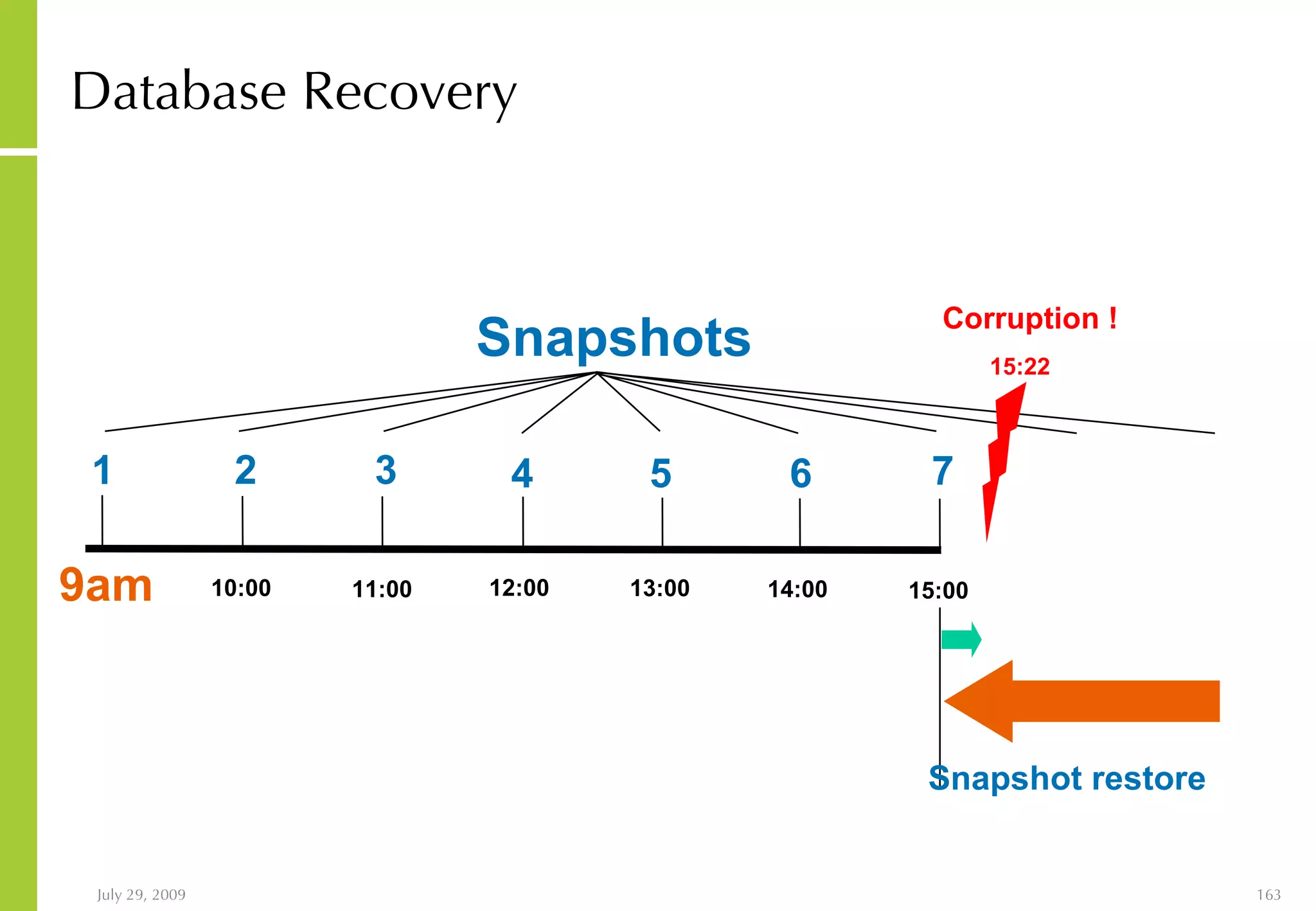 Database Recovery

Snapshots

Corruption !

15:22

1 2 3 4 5 6 7

9am 10:00 11:00 12:00 13:00 14:00 15:00

Snapshot restore

July 29, 2009

163